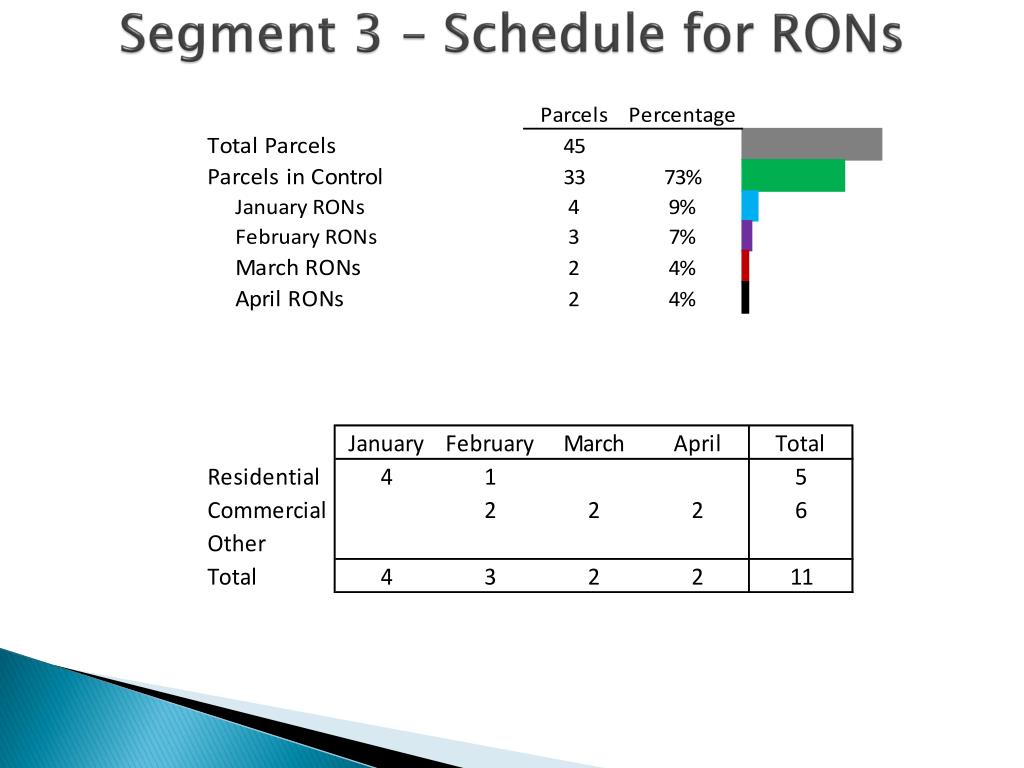 Segment 3 – Schedule for RONs

| | Parcels | Percentage |
|---|---|---|
| Total Parcels | 45 | |
| Parcels in Control | 33 | 73% |
| January RONs | 4 | 9% |
| February RONs | 3 | 7% |
| March RONs | 2 | 4% |
| April RONs | 2 | 4% |

| | January | February | March | April | Total |
|---|---|---|---|---|---|
| Residential | 4 | 1 | | | 5 |
| Commercial | | 2 | 2 | 2 | 6 |
| Other | | | | | |
| Total | 4 | 3 | 2 | 2 | 11 |